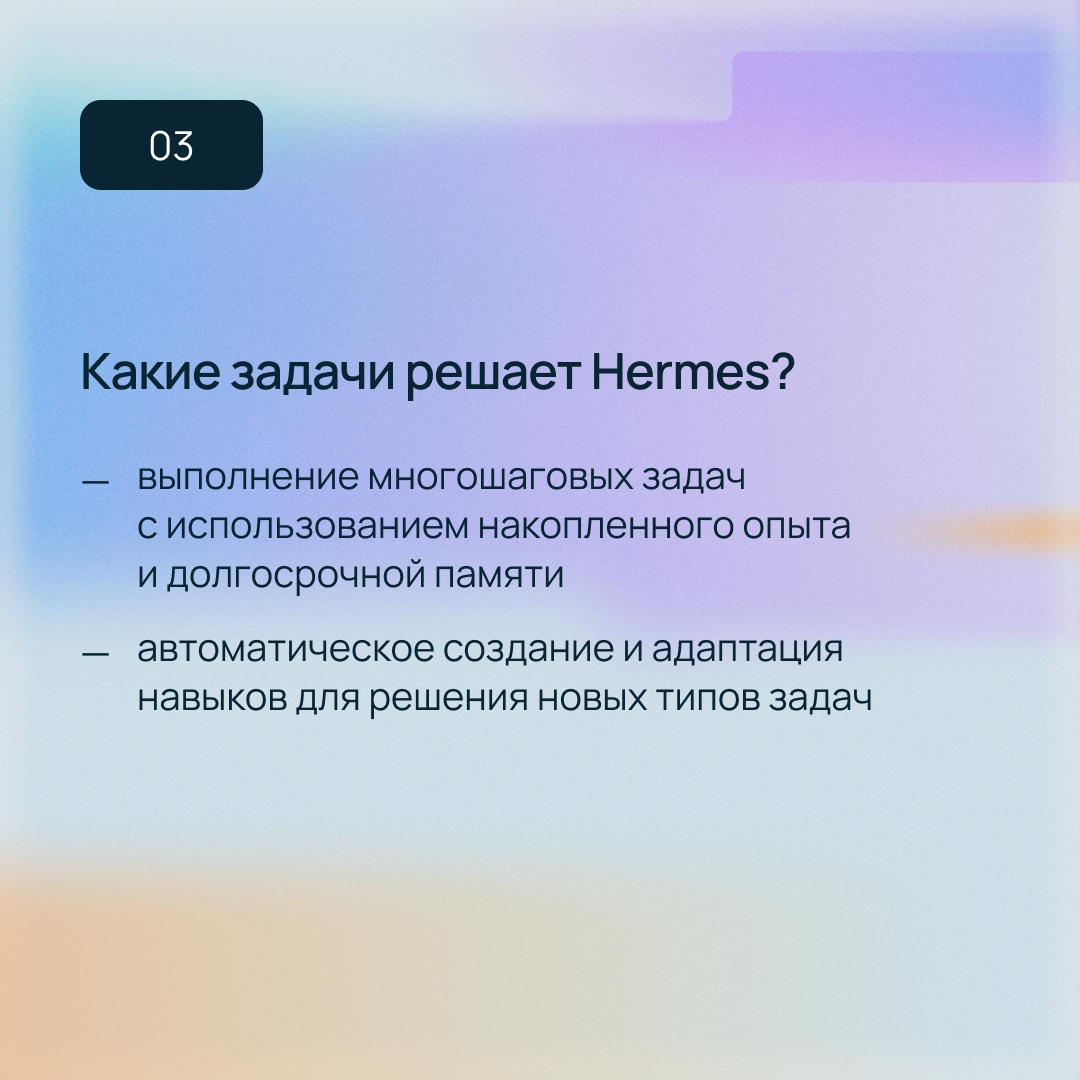 03

Какие задачи решает Hermes?

— выполнение многошаговых задач с использованием накопленного опыта и долгосрочной памяти

— автоматическое создание и адаптация навыков для решения новых типов задач